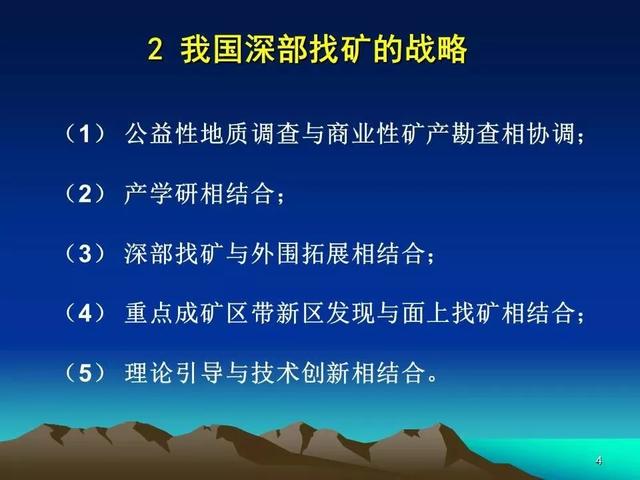 2 我国深部找矿的战略

（1） 公益性地质调查与商业性矿产勘查相协调；

（2） 产学研相结合；

（3） 深部找矿与外围拓展相结合；

（4） 重点成矿区带新区发现与面上找矿相结合；

（5） 理论引导与技术创新相结合。

4